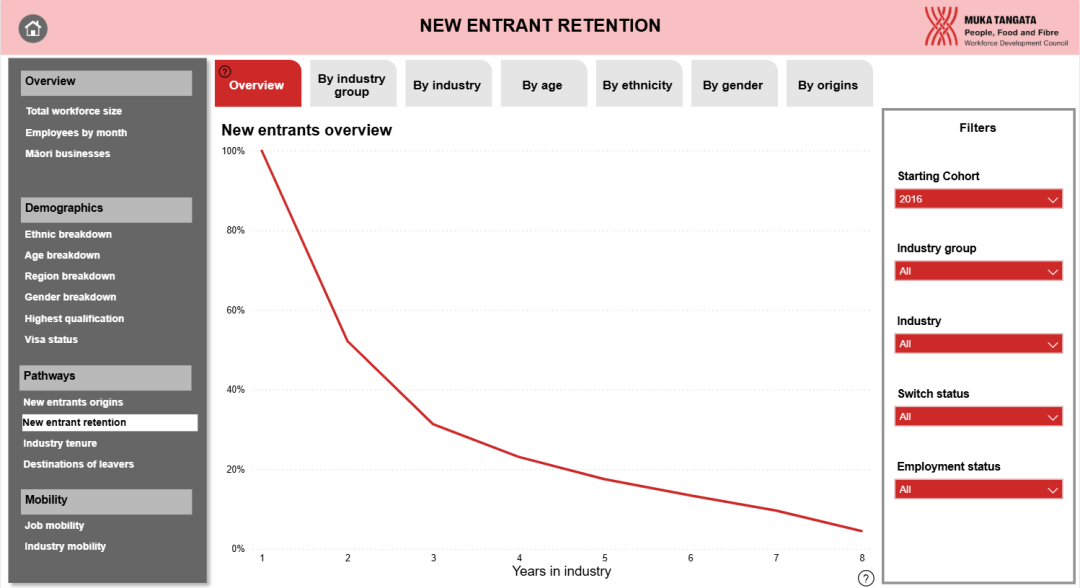 NEW ENTRANT RETENTION

MUKA TANGATA
People, Food and Fibre
Workforce Development Council

Overview
Total workforce size
Employees by month
Māori businesses

Demographics
Ethnic breakdown
Age breakdown
Region breakdown
Gender breakdown
Highest qualification
Visa status

Pathways
New entrants origins
New entrant retention
Industry tenure
Destinations of leavers

Mobility
Job mobility
Industry mobility

?
Overview
By industry group
By industry
By age
By ethnicity
By gender
By origins

New entrants overview

100%
80%
60%
40%
20%
0%
1
2
3
4
5
6
7
8
Years in industry
?

Filters

Starting Cohort
2016

Industry group
All

Industry
All

Switch status
All

Employment status
All